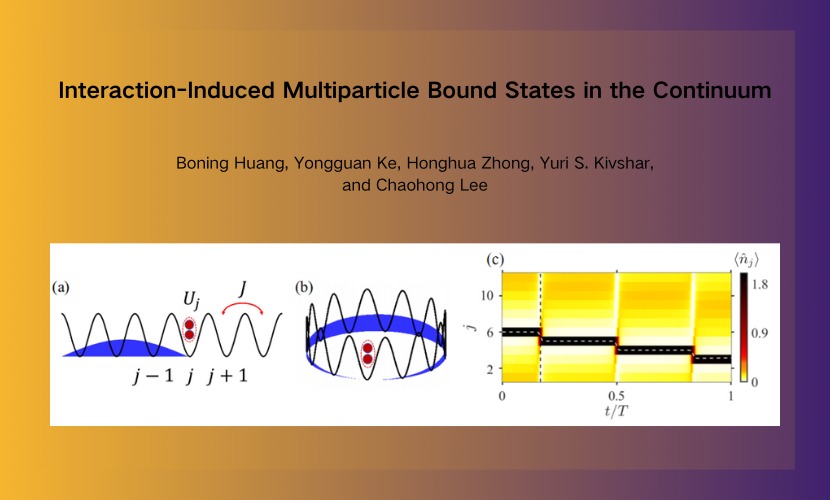 Interaction-Induced Multiparticle Bound States in the Continuum

Boning Huang, Yongguan Ke, Honghua Zhong, Yuri S. Kivshar, and Chaohong Lee

(a) $U_j$ $J$ $j-1$ $j$ $j+1$

(b)

(c) $\langle \hat{n}_j \rangle$ 10 6 2 $j$ 0 0.5 1 $t/T$ 1.8 0.9 0